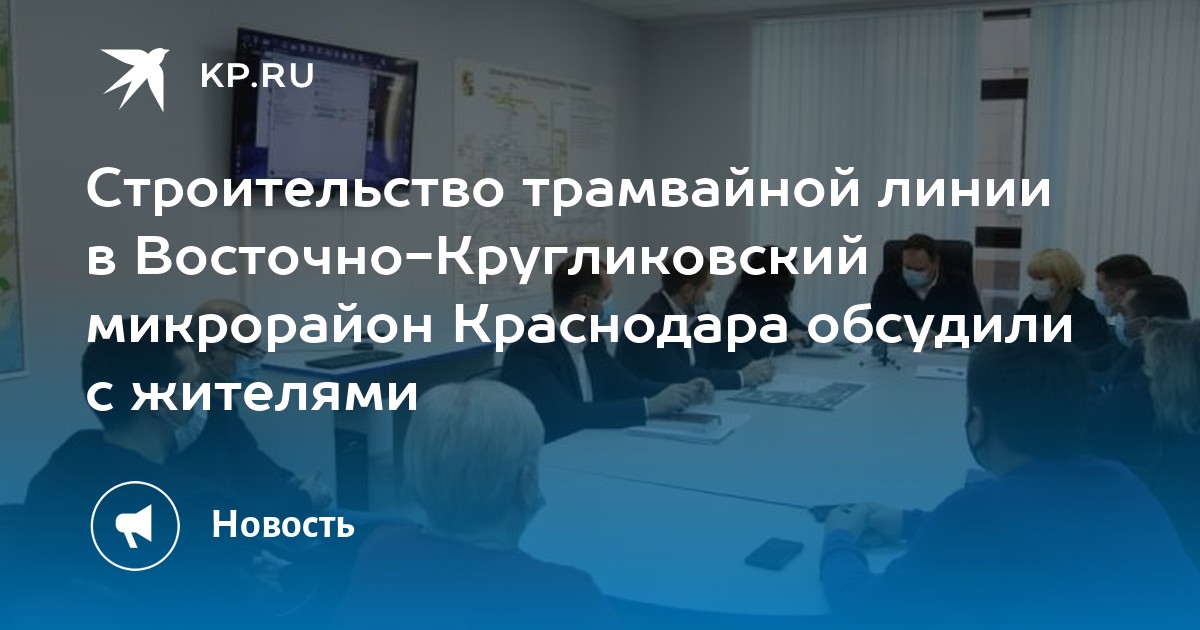 KP.RU

Строительство трамвайной линии в Восточно-Кругликовский микрорайон Краснодара обсудили с жителями

Новость